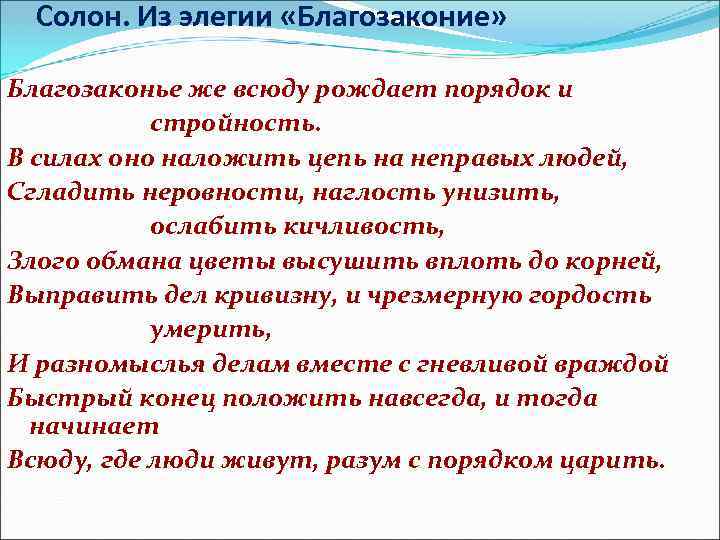 Солон. Из элегии «Благозаконие»

Благозаконье же всюду рождает порядок и стройность.
В силах оно наложить цепь на неправых людей,
Сгладить неровности, наглость унизить, ослабить кичливость,
Злого обмана цветы высушить вплоть до корней,
Выправить дел кривизну, и чрезмерную гордость умерить,
И разномыслья делам вместе с гневливой враждой
Быстрый конец положить навсегда, и тогда начинает
Всюду, где люди живут, разум с порядком царить.